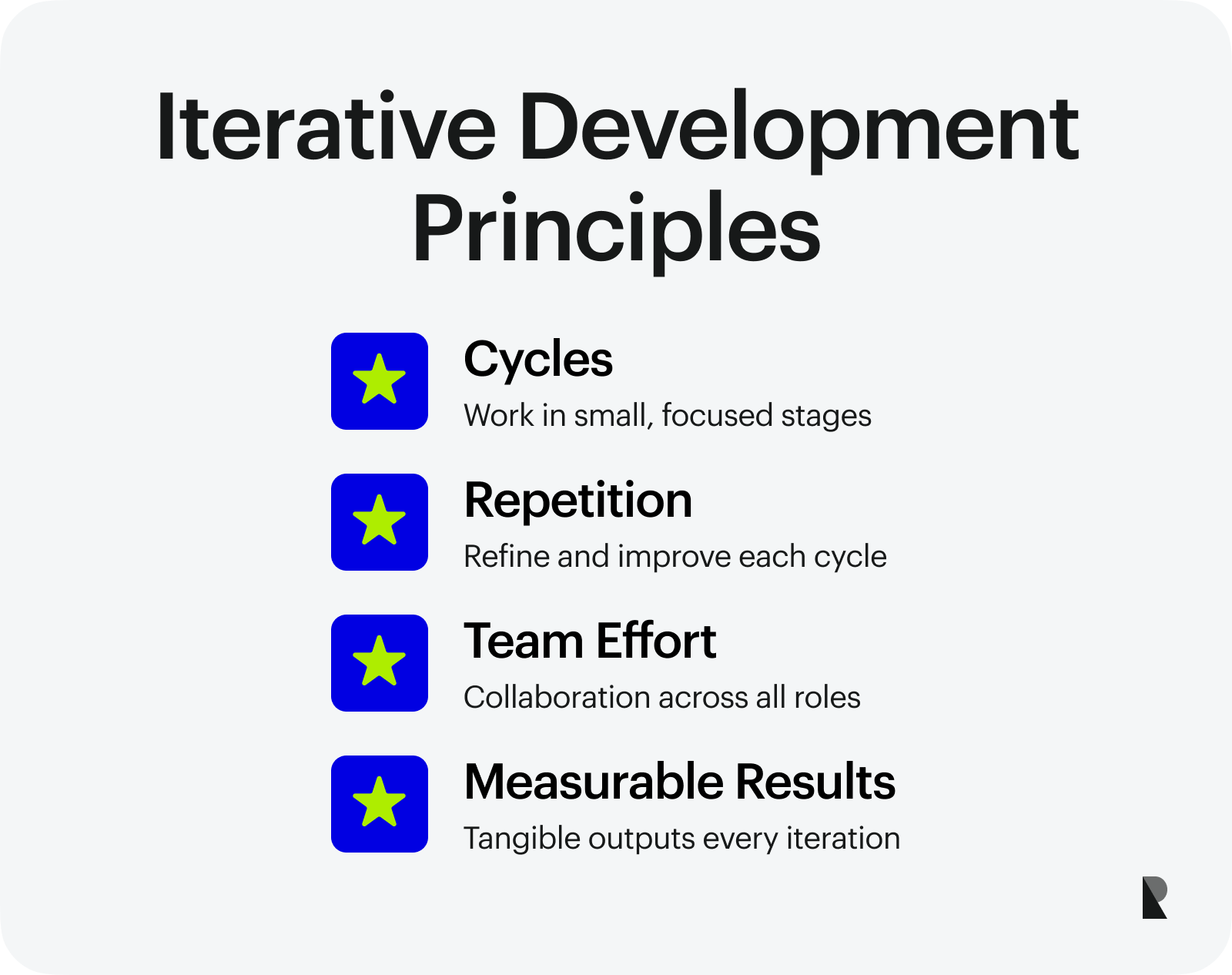 Iterative Development Principles

Cycles
Work in small, focused stages

Repetition
Refine and improve each cycle

Team Effort
Collaboration across all roles

Measurable Results
Tangible outputs every iteration